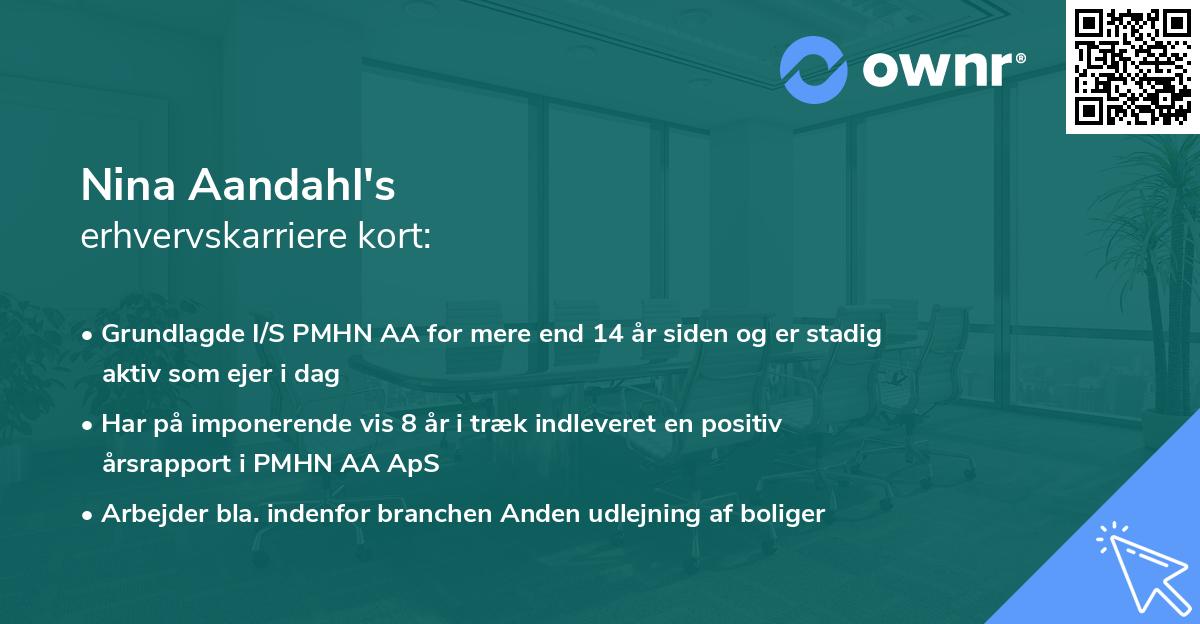 ownr®

Nina Aandahl's
erhvervskarriere kort:

• Grundlagde I/S PMHN AA for mere end 14 år siden og er stadig aktiv som ejer i dag
• Har på imponerende vis 8 år i træk indleveret en positiv årsrapport i PMHN AA ApS
• Arbejder bla. indenfor branchen Anden udlejning af boliger